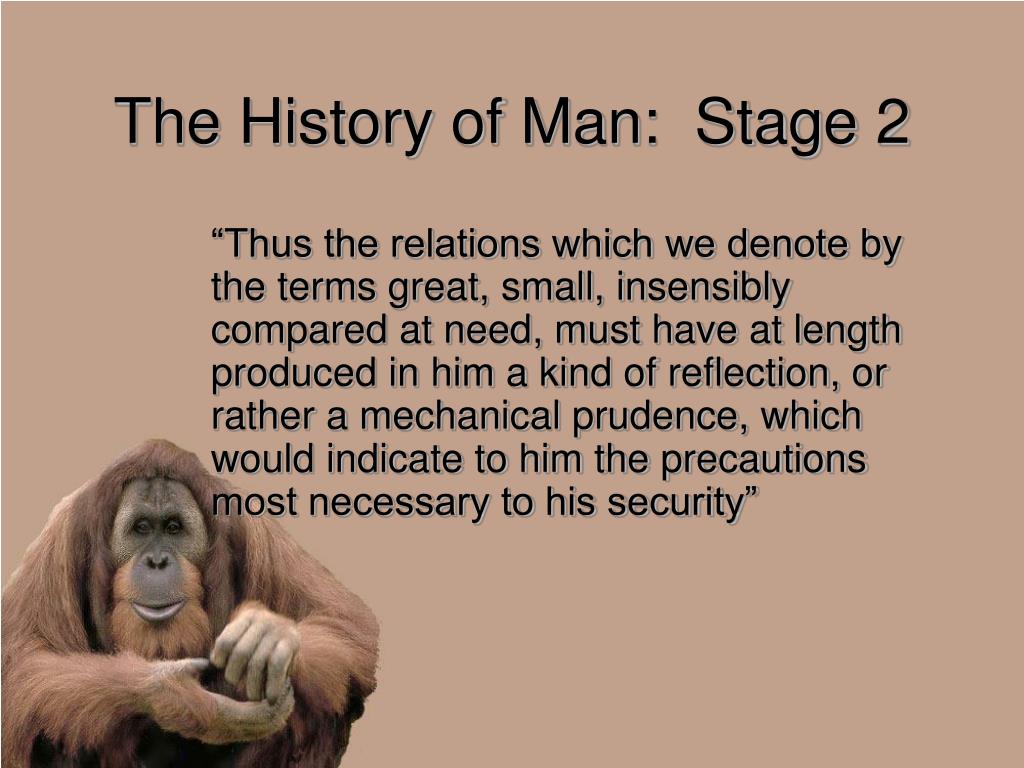 The History of Man:  Stage 2

“Thus the relations which we denote by the terms great, small, insensibly compared at need, must have at length produced in him a kind of reflection, or rather a mechanical prudence, which would indicate to him the precautions most necessary to his security”